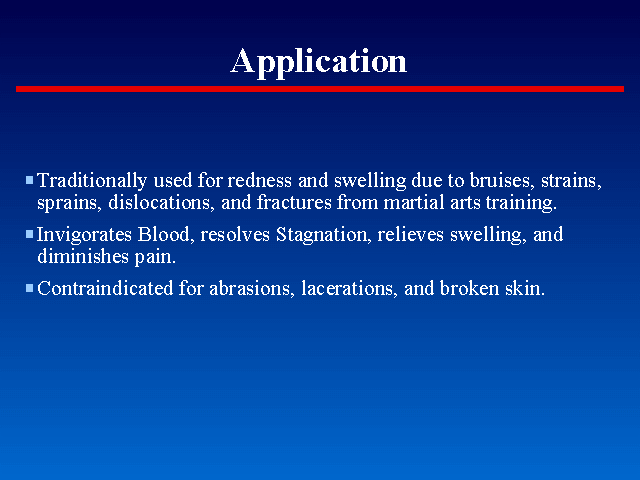 Application

▪ Traditionally used for redness and swelling due to bruises, strains, sprains, dislocations, and fractures from martial arts training.

▪ Invigorates Blood, resolves Stagnation, relieves swelling, and diminishes pain.

▪ Contraindicated for abrasions, lacerations, and broken skin.